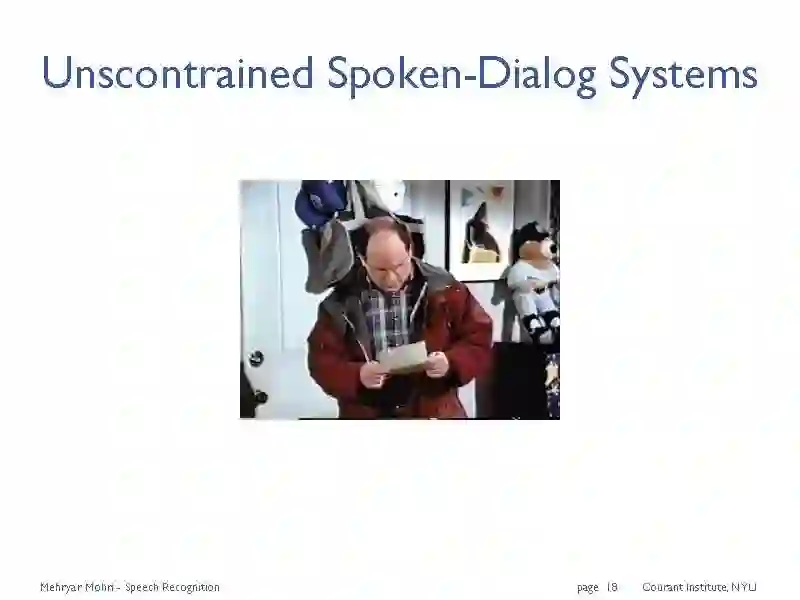 Unscontrained Spoken-Dialog Systems

Mehryar Mohri - Speech Recognition

page 18

Courant Institute, NYU